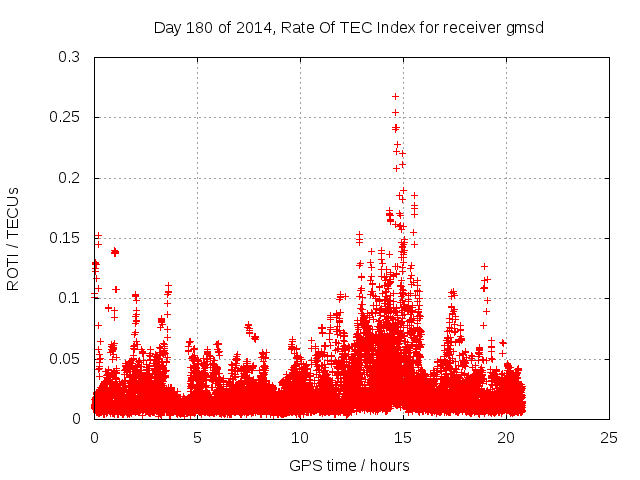 Day 180 of 2014, Rate Of TEC Index for receiver gmsd

ROTI / TECUs

0.3
0.25
0.2
0.15
0.1
0.05
0

0
5
10
15
20
25

GPS time / hours